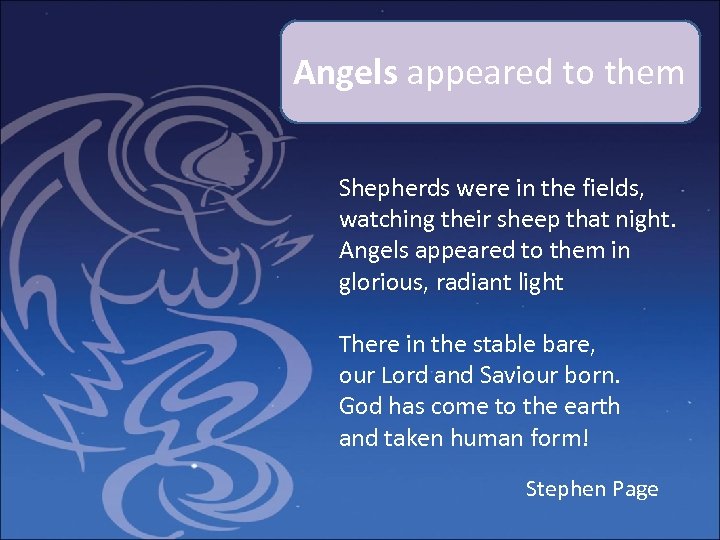 Angels appeared to them

Shepherds were in the fields, watching their sheep that night. Angels appeared to them in glorious, radiant light

There in the stable bare, our Lord and Saviour born. God has come to the earth and taken human form!

Stephen Page